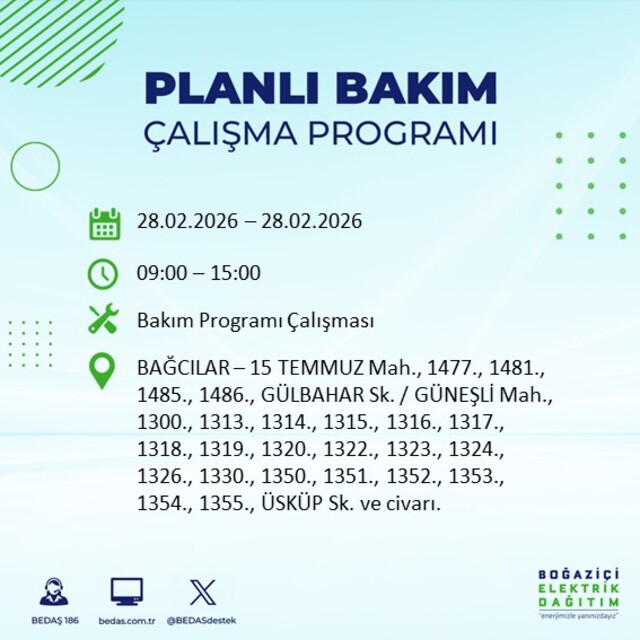 PLANLI BAKIM
ÇALIŞMA PROGRAMI

28.02.2026 – 28.02.2026

09:00 – 15:00

Bakım Programı Çalışması

BAĞCILAR – 15 TEMMUZ Mah., 1477., 1481., 1485., 1486., GÜLBAHAR Sk. / GÜNEŞLİ Mah., 1300., 1313., 1314., 1315., 1316., 1317., 1318., 1319., 1320., 1322., 1323., 1324., 1326., 1330., 1350., 1351., 1352., 1353., 1354., 1355., ÜSKÜP Sk. ve civarı.

BEDAŞ 186

bedas.com.tr

@BEDASdestek

BOĞAZİÇİ
ELEKTRİK
DAĞITIM
"enerjimizle yanınızdayız"